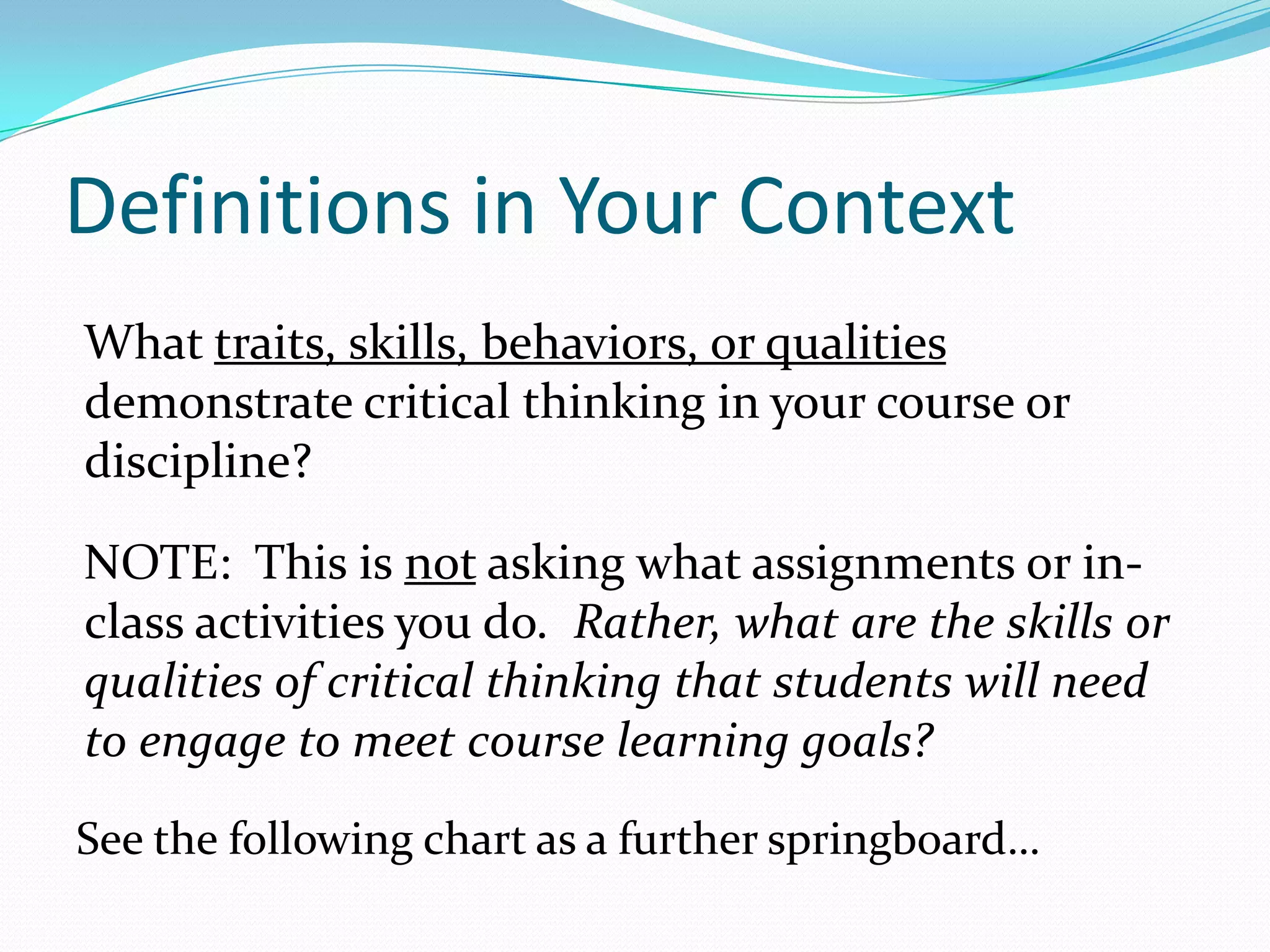 Definitions in Your Context

What traits, skills, behaviors, or qualities demonstrate critical thinking in your course or discipline?

NOTE: This is not asking what assignments or in-class activities you do. Rather, what are the skills or qualities of critical thinking that students will need to engage to meet course learning goals?

See the following chart as a further springboard…